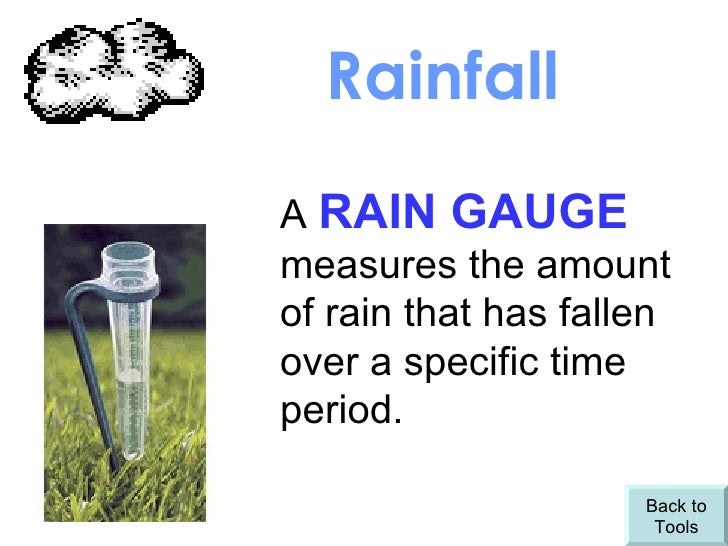 Rainfall

A RAIN GAUGE measures the amount of rain that has fallen over a specific time period.

Back to Tools